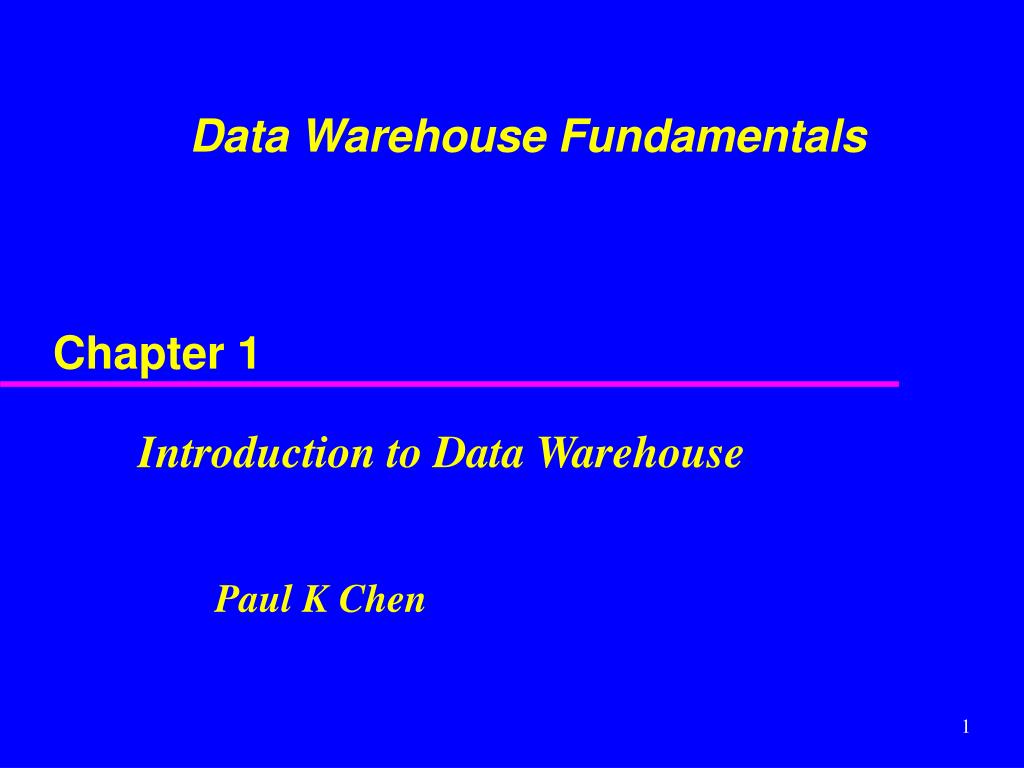 Data Warehouse Fundamentals

Chapter 1

Introduction to Data Warehouse

Paul K Chen

1